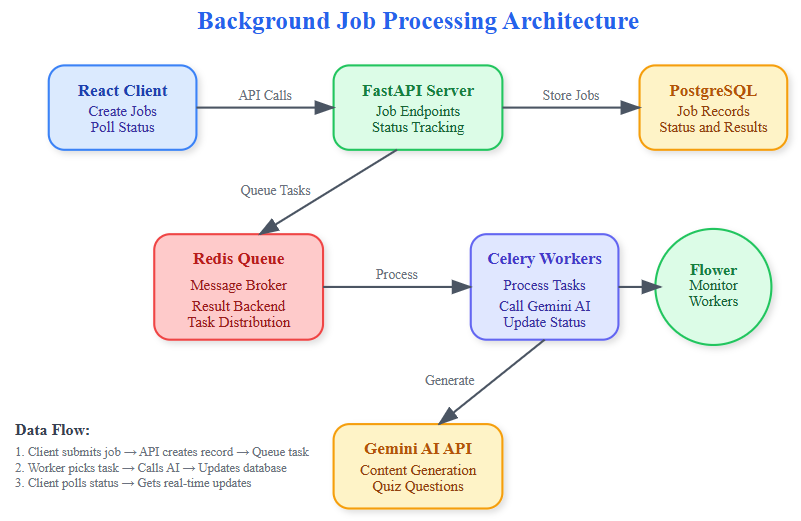 Background Job Processing Architecture

React Client
Create Jobs
Poll Status

API Calls

FastAPI Server
Job Endpoints
Status Tracking

Store Jobs

PostgreSQL
Job Records
Status and Results

Queue Tasks

Redis Queue
Message Broker
Result Backend
Task Distribution

Process

Celery Workers
Process Tasks
Call Gemini AI
Update Status

Flower
Monitor
Workers

Generate

Gemini AI API
Content Generation
Quiz Questions

Data Flow:
1. Client submits job → API creates record → Queue task
2. Worker picks task → Calls AI → Updates database
3. Client polls status → Gets real-time updates